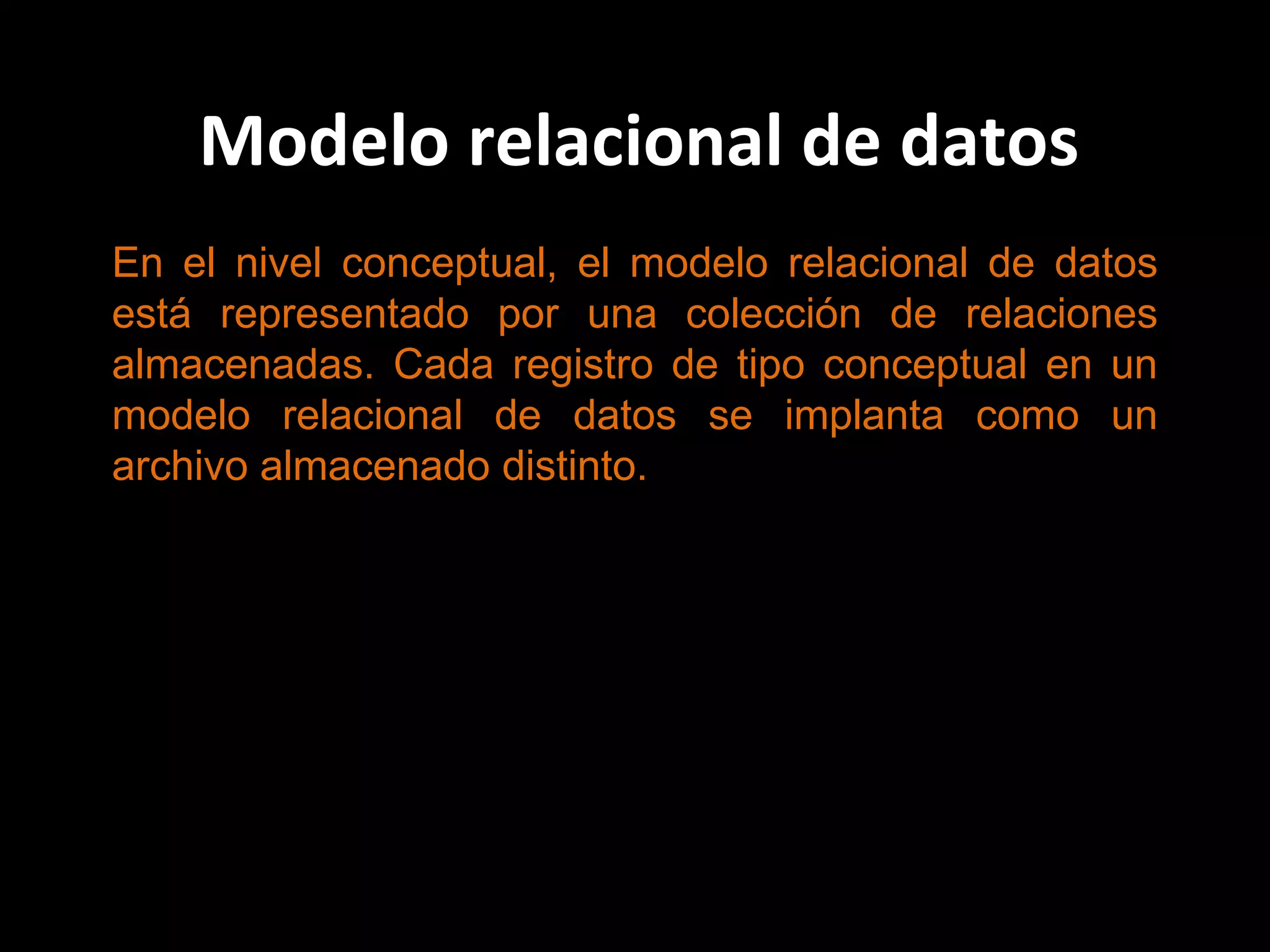 Modelo relacional de datos

En el nivel conceptual, el modelo relacional de datos está representado por una colección de relaciones almacenadas. Cada registro de tipo conceptual en un modelo relacional de datos se implanta como un archivo almacenado distinto.